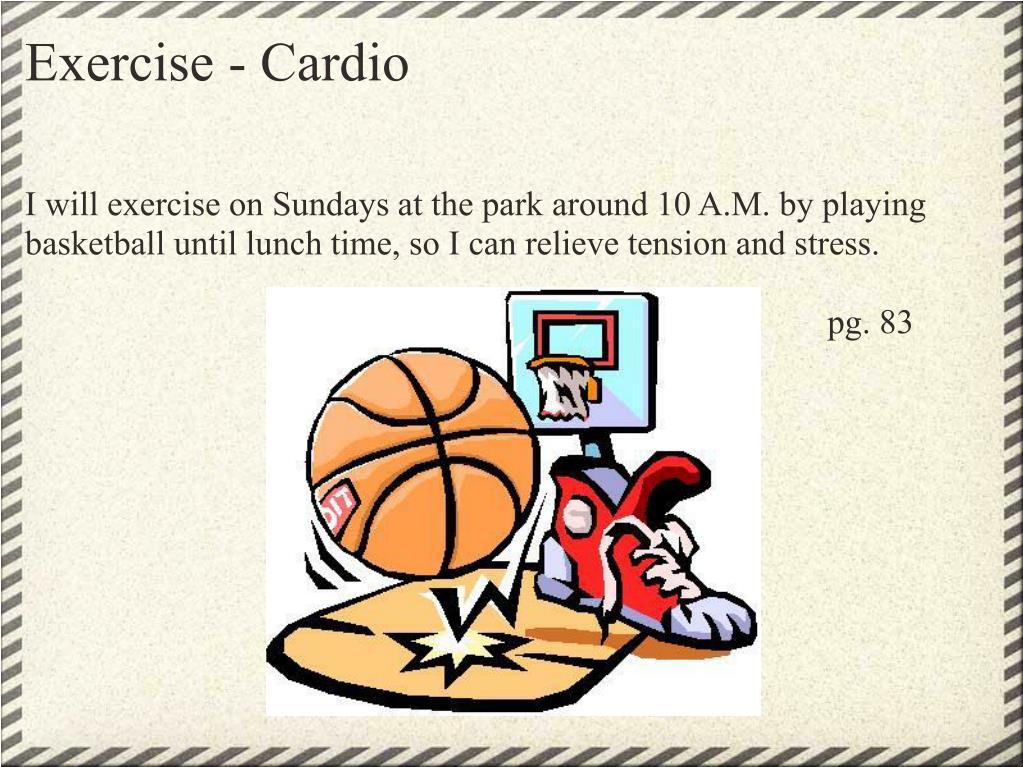 Exercise - Cardio

I will exercise on Sundays at the park around 10 A.M. by playing basketball until lunch time, so I can relieve tension and stress.

pg. 83